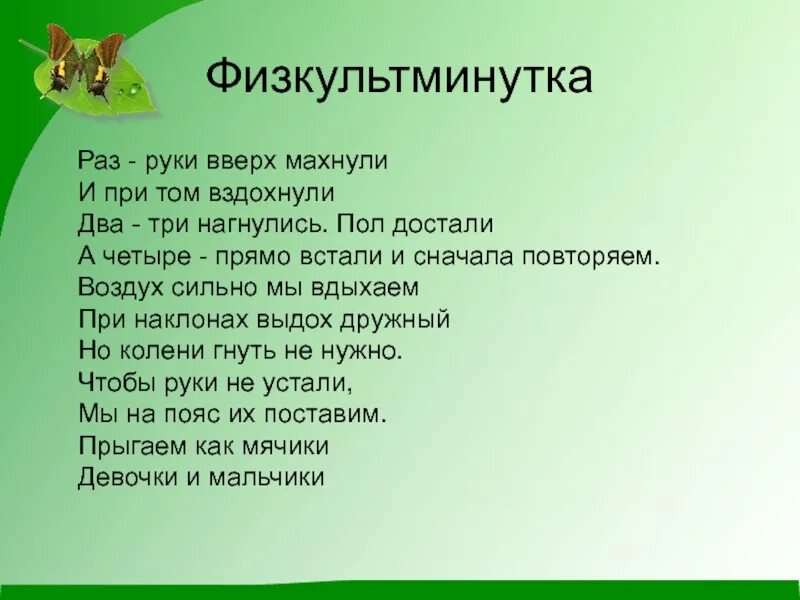 Физкультминутка

Раз - руки вверх махнули
И при том вздохнули
Два - три нагнулись. Пол достали
А четыре - прямо встали и сначала повторяем.
Воздух сильно мы вдыхаем
При наклонах выдох дружный
Но колени гнуть не нужно.
Чтобы руки не устали,
Мы на пояс их поставим.
Прыгаем как мячики
Девочки и мальчики